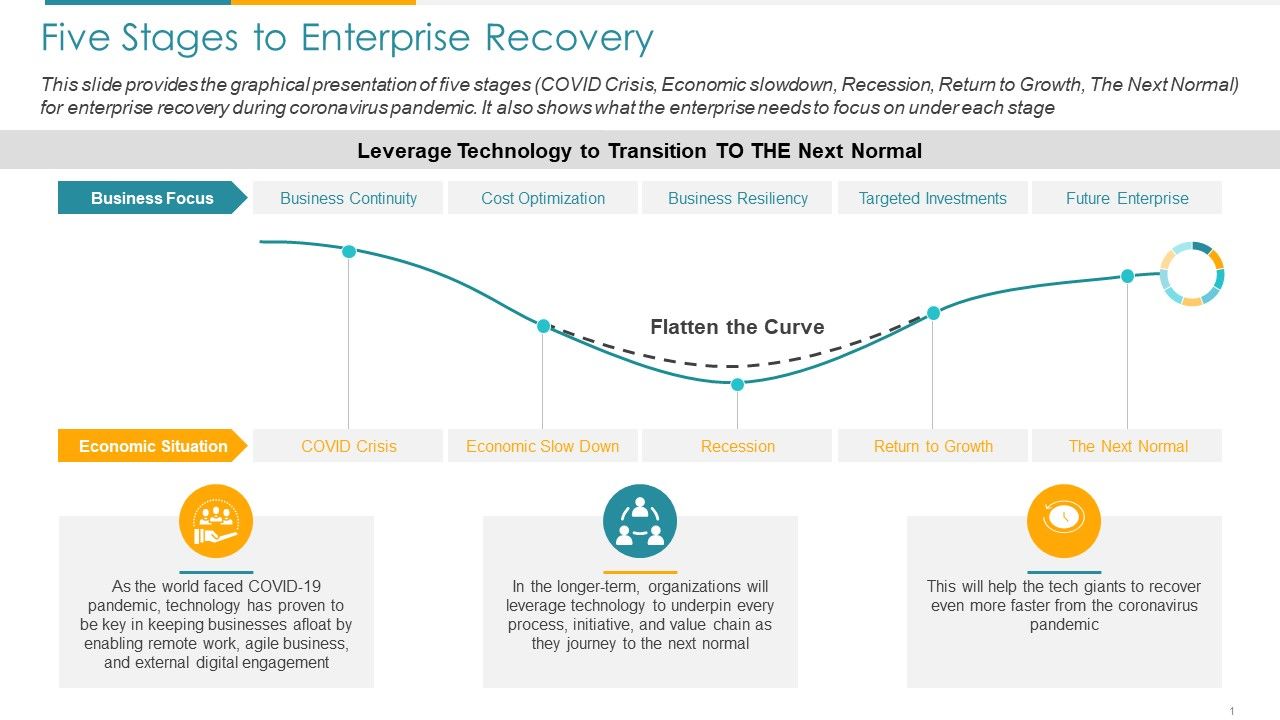 Five Stages to Enterprise Recovery

This slide provides the graphical presentation of five stages (COVID Crisis, Economic slowdown, Recession, Return to Growth, The Next Normal) for enterprise recovery during coronavirus pandemic. It also shows what the enterprise needs to focus on under each stage

Leverage Technology to Transition TO THE Next Normal

Business Focus

Business Continuity

Cost Optimization

Business Resiliency

Targeted Investments

Future Enterprise

Flatten the Curve

Economic Situation

COVID Crisis

Economic Slow Down

Recession

Return to Growth

The Next Normal

As the world faced COVID-19 pandemic, technology has proven to be key in keeping businesses afloat by enabling remote work, agile business, and external digital engagement

In the longer-term, organizations will leverage technology to underpin every process, initiative, and value chain as they journey to the next normal

This will help the tech giants to recover even more faster from the coronavirus pandemic

1